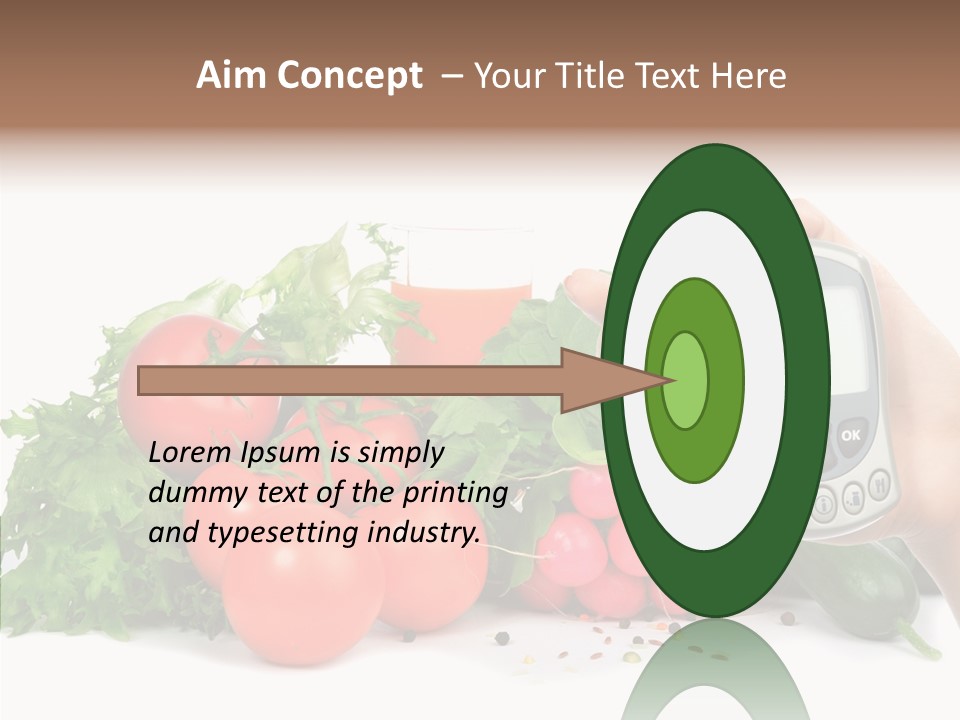 Aim Concept – Your Title Text Here

Lorem Ipsum is simply dummy text of the printing and typesetting industry.

OK